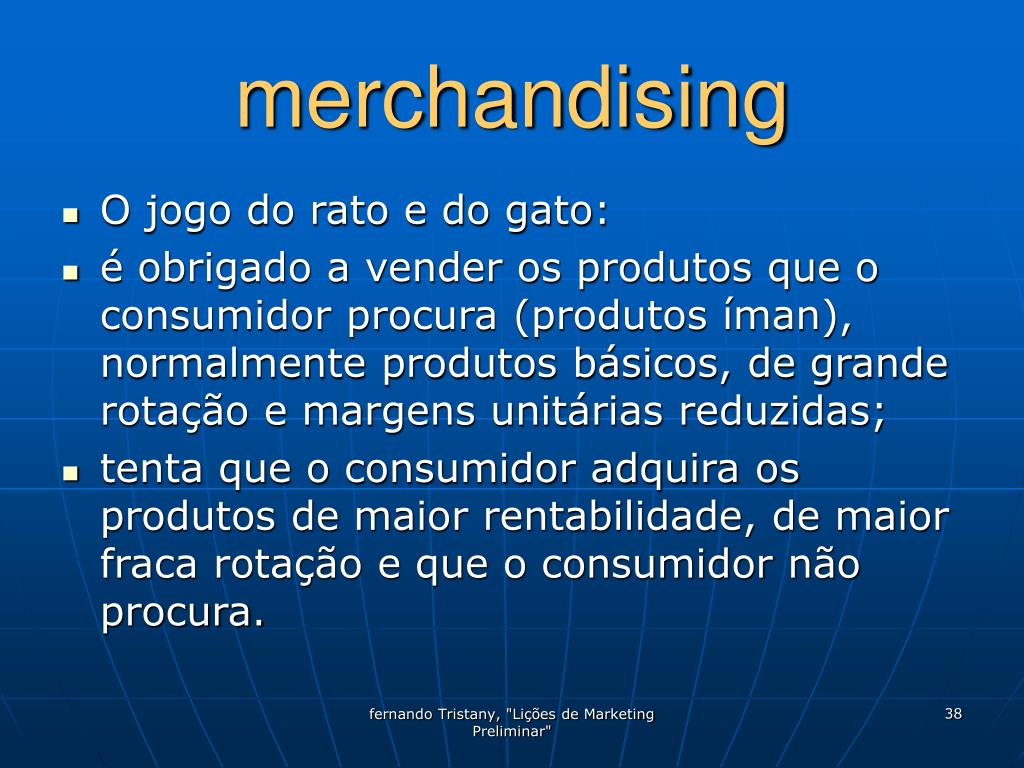 merchandising

- O jogo do rato e do gato:
- é obrigado a vender os produtos que o consumidor procura (produtos íman), normalmente produtos básicos, de grande rotação e margens unitárias reduzidas;
- tenta que o consumidor adquira os produtos de maior rentabilidade, de maior fraca rotação e que o consumidor não procura.

fernando Tristany, "Lições de Marketing Preliminar"

38